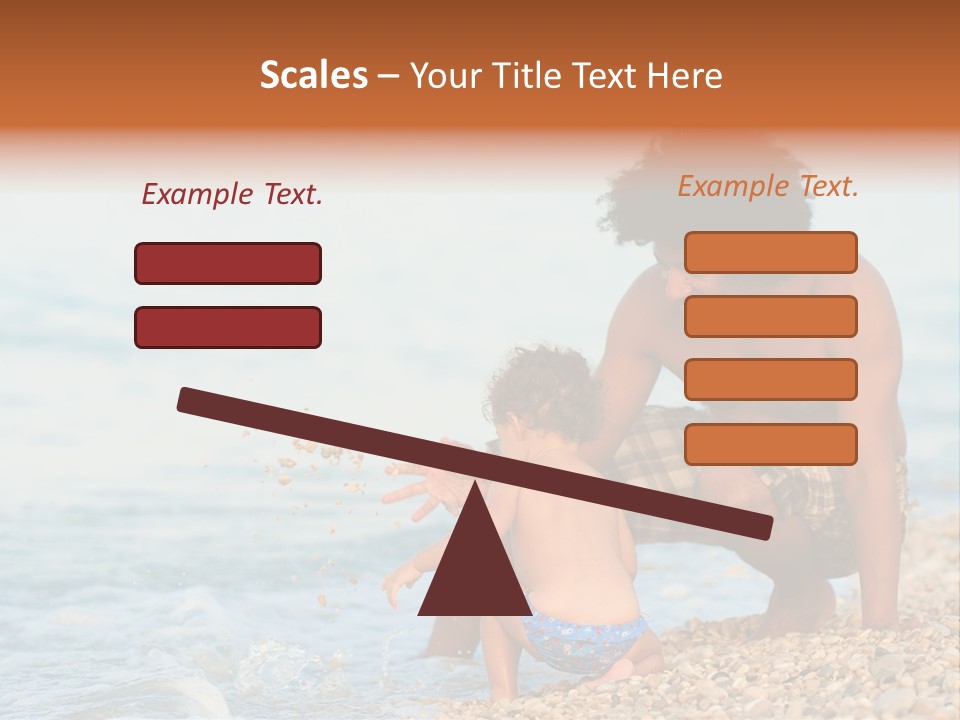 Scales – Your Title Text Here

Example Text.

Example Text.